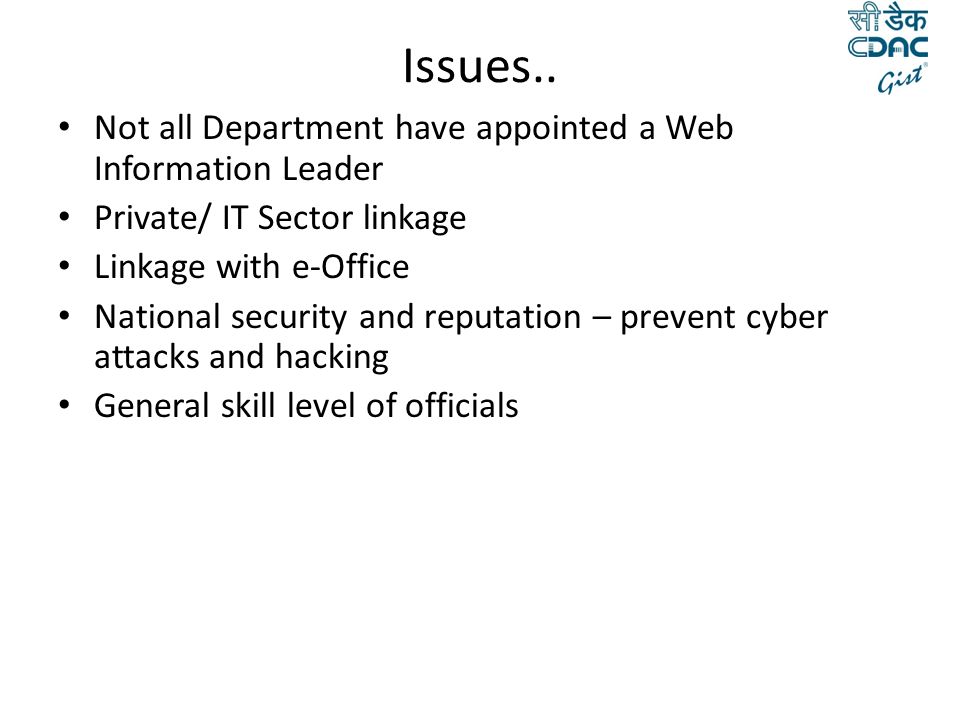 सी डैक
CDAC
Gist

Issues..

• Not all Department have appointed a Web Information Leader
• Private/ IT Sector linkage
• Linkage with e-Office
• National security and reputation – prevent cyber attacks and hacking
• General skill level of officials